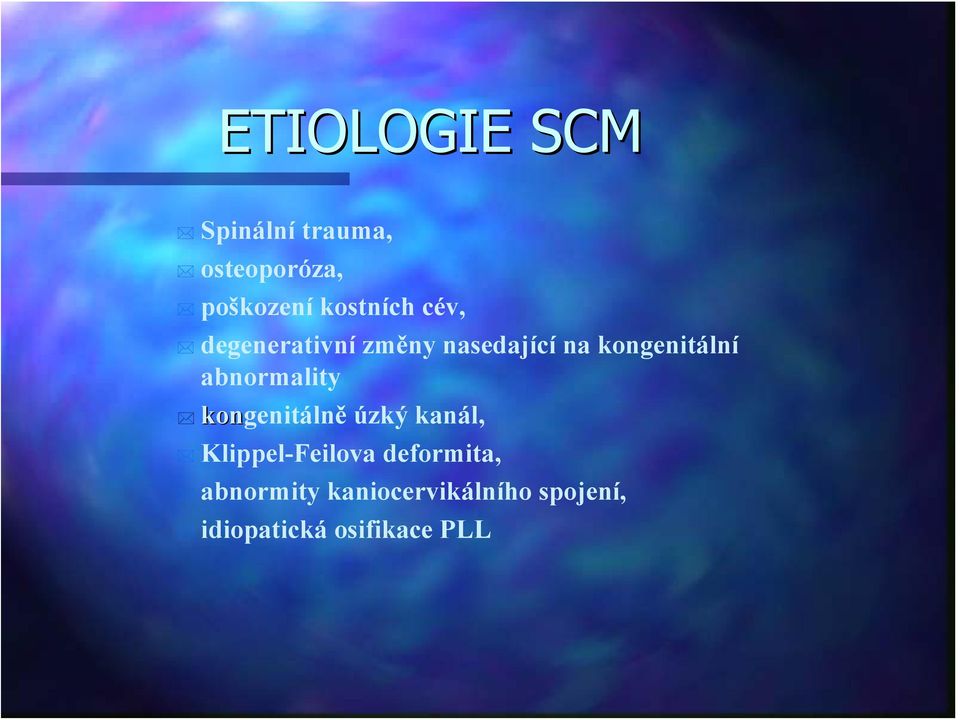 ETIOLOGIE SCM

Spinální trauma,

osteoporóza,

poškození kostních cév,

degenerativní změny nasedající na kongenitální abnormality

kongenitálně úzký kanál,

Klippel-Feilova deformita,

abnormity kaniocervikálního spojení,

idiopatická osifikace PLL